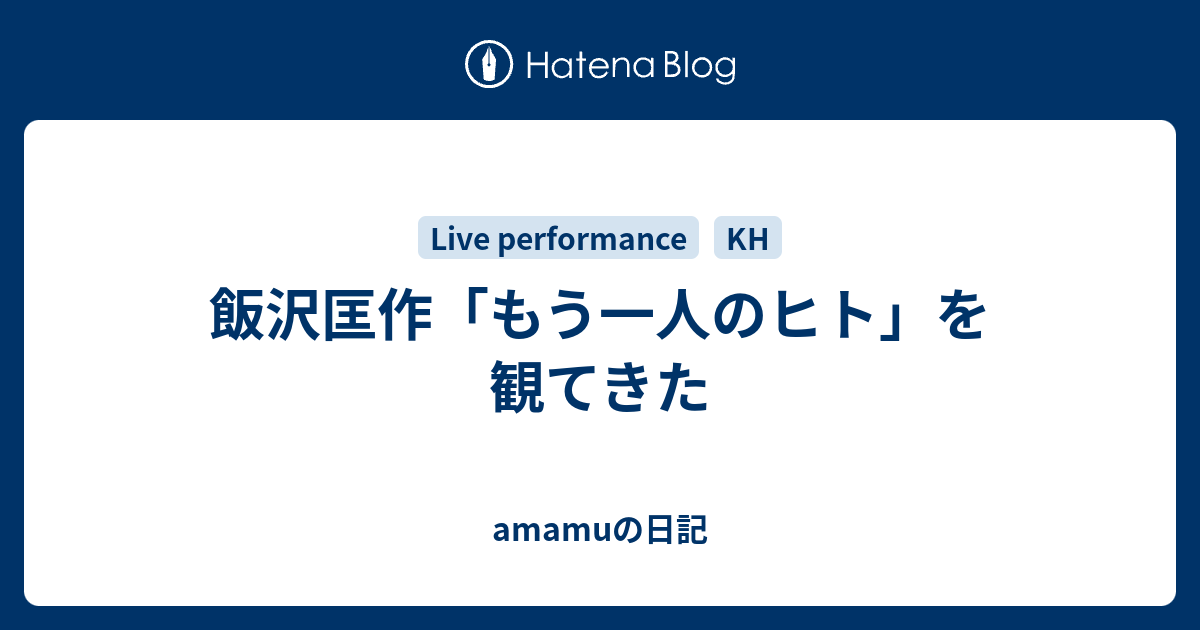 Hatena Blog

Live performance

KH

飯沢匡作「もう一人のヒト」を観てきた

amamuの日記